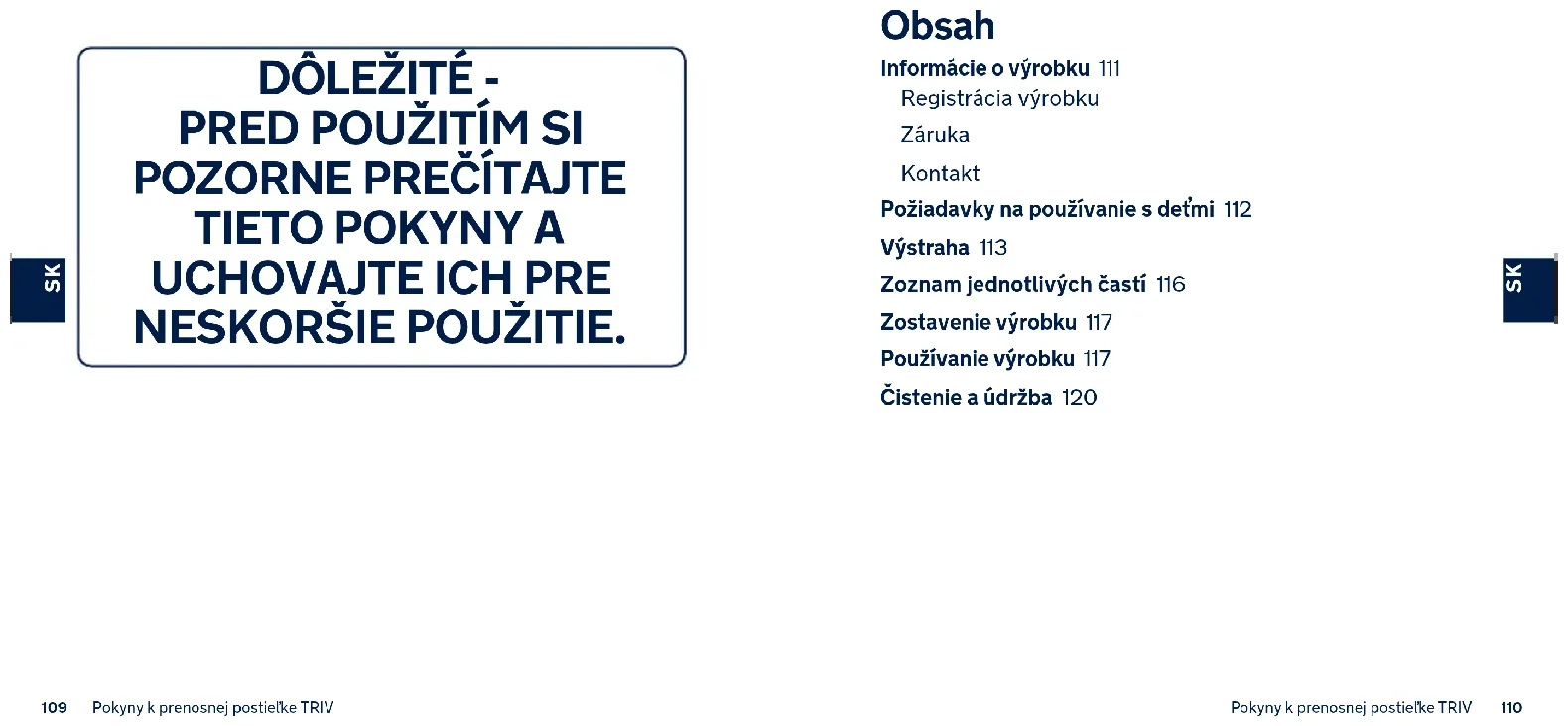 SK

DÔLEŽITÉ - PRED POUŽITÍM SI POZORNE PREČÍTAJTE TIETO POKYNY A UCHOVAJTE ICH PRE NESKORŠIE POUŽITIE.

109 Pokyny k prenosnej postieľke TRIV

Obsah

Informácie o výrobku 111
Registrácia výrobku
Záruka
Kontakt
Požiadavky na používanie s deťmi 112
Výstraha 113
Zoznam jednotlivých častí 116
Zostavenie výrobku 117
Používanie výrobku 117
Čistenie a údržba 120

SK

Pokyny k prenosnej postieľke TRIV 110